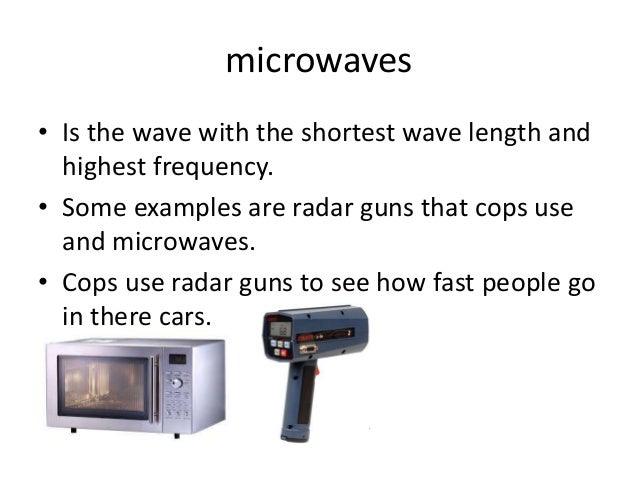 microwaves

• Is the wave with the shortest wave length and highest frequency.
• Some examples are radar guns that cops use and microwaves.
• Cops use radar guns to see how fast people go in there cars.